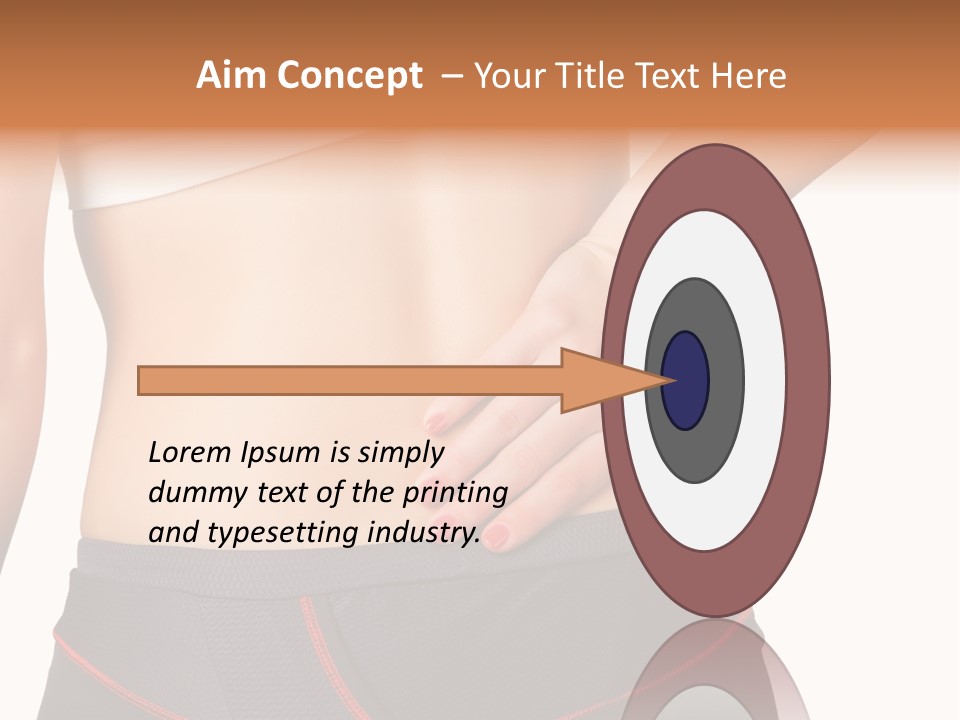 Aim Concept – Your Title Text Here

Lorem Ipsum is simply dummy text of the printing and typesetting industry.